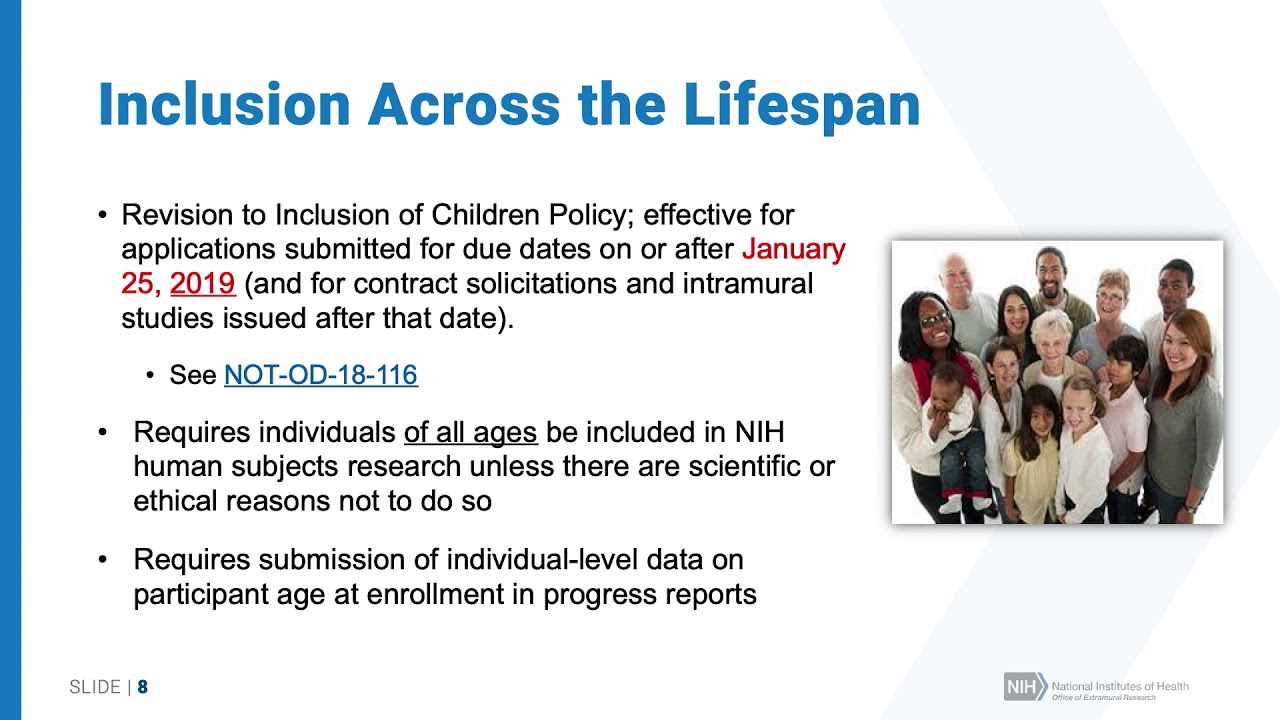 Inclusion Across the Lifespan

• Revision to Inclusion of Children Policy; effective for applications submitted for due dates on or after January 25, 2019 (and for contract solicitations and intramural studies issued after that date).

• See NOT-OD-18-116

• Requires individuals of all ages be included in NIH human subjects research unless there are scientific or ethical reasons not to do so

• Requires submission of individual-level data on participant age at enrollment in progress reports

SLIDE | 8

NIH National Institutes of Health
Office of Extramural Research